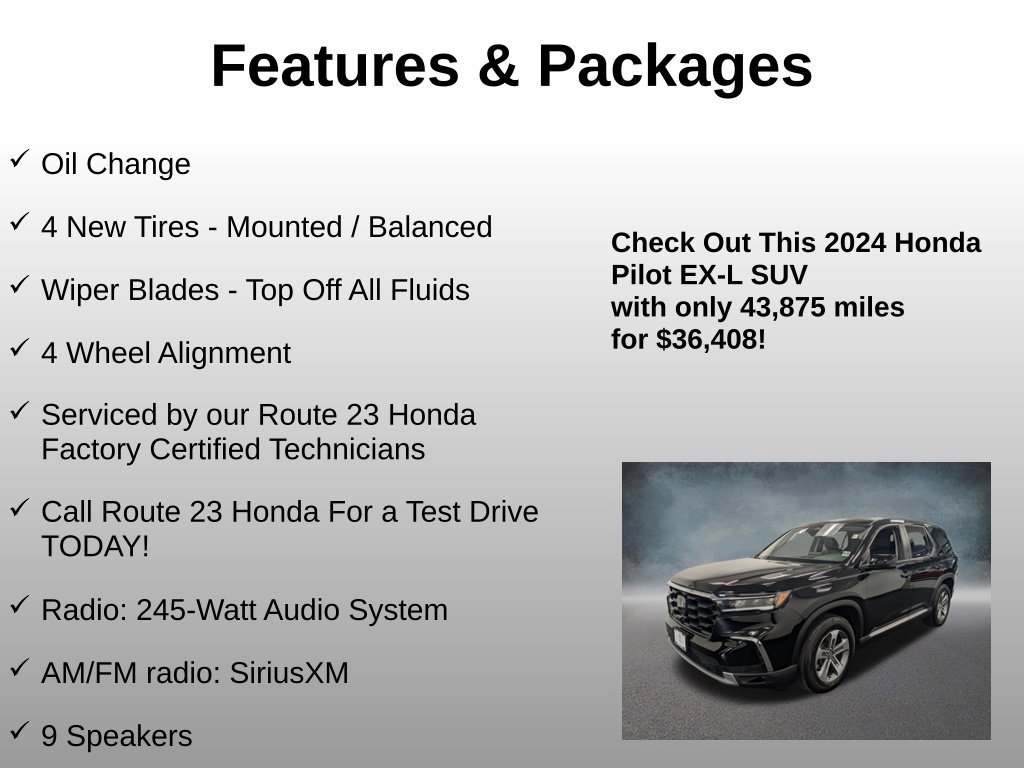 Features & Packages

✓ Oil Change

✓ 4 New Tires - Mounted / Balanced

✓ Wiper Blades - Top Off All Fluids

✓ 4 Wheel Alignment

✓ Serviced by our Route 23 Honda Factory Certified Technicians

✓ Call Route 23 Honda For a Test Drive TODAY!

✓ Radio: 245-Watt Audio System

✓ AM/FM radio: SiriusXM

✓ 9 Speakers

Check Out This 2024 Honda Pilot EX-L SUV with only 43,875 miles for $36,408!